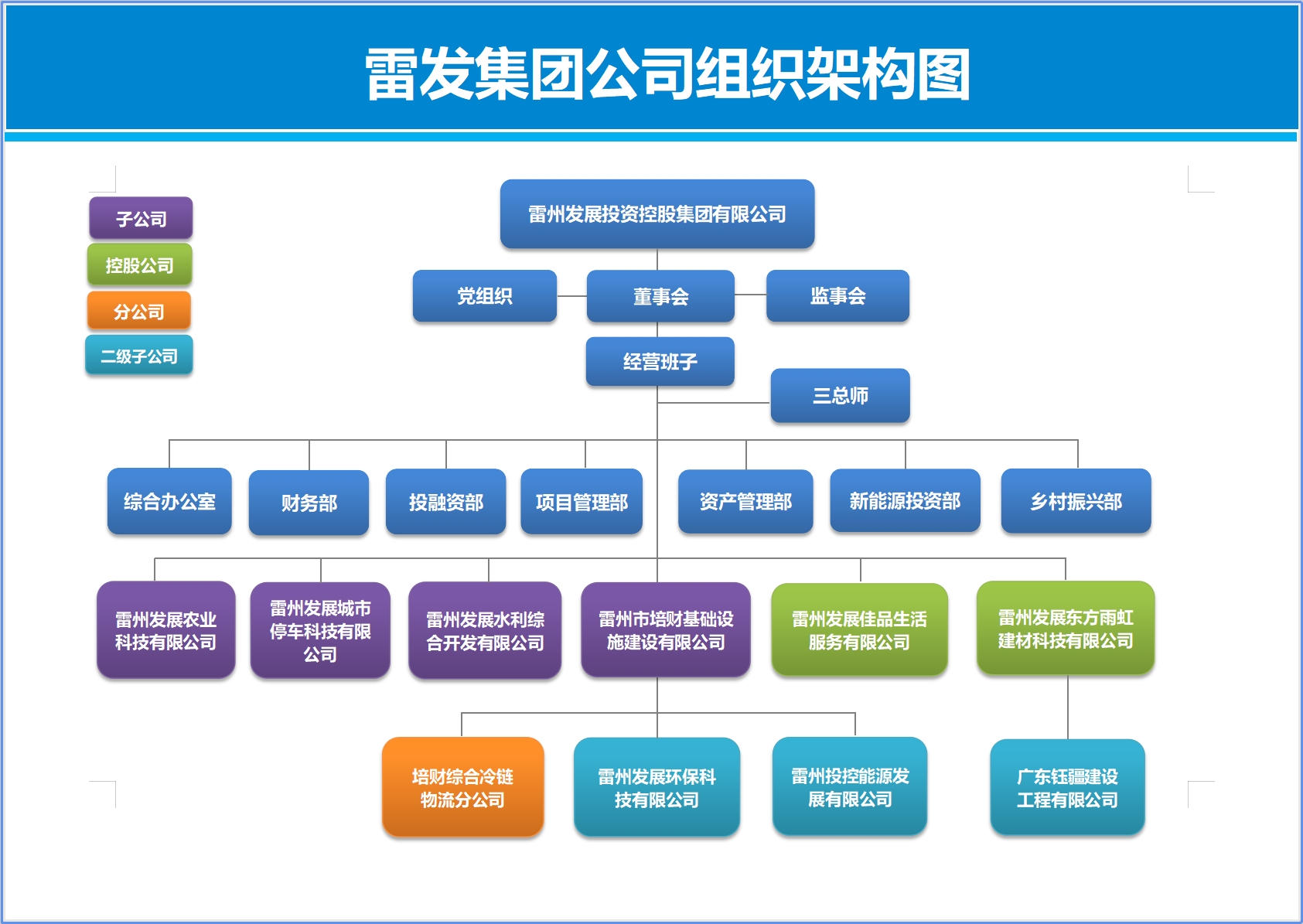 雷发集团公司组织架构图

子公司
控股公司
分公司
二级子公司

雷州发展投资控股集团有限公司

党组织
董事会
监事会

经营班子

三总师

综合办公室
财务部
投融资部
项目管理部
资产管理部
新能源投资部
乡村振兴部

雷州发展农业科技有限公司
雷州发展城市停车科技有限公司
雷州发展水利综合开发有限公司
雷州市培财基础设施建设有限公司
雷州发展佳品生活服务有限公司
雷州发展东方雨虹建材科技有限公司

培财综合冷链物流分公司
雷州发展环保科技有限公司
雷州投控能源发展有限公司
广东钰疆建设工程有限公司